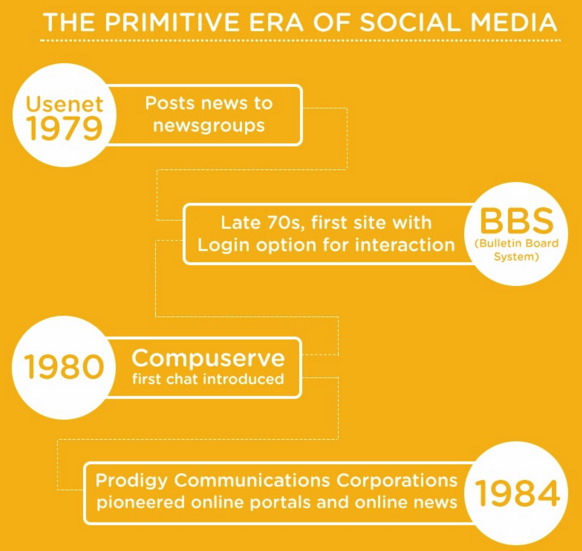 THE PRIMITIVE ERA OF SOCIAL MEDIA

Usenet 1979

Posts news to newsgroups

Late 70s, first site with Login option for interaction

BBS (Bulletin Board System)

1980

Compuserve first chat introduced

Prodigy Communications Corporations pioneered online portals and online news

1984